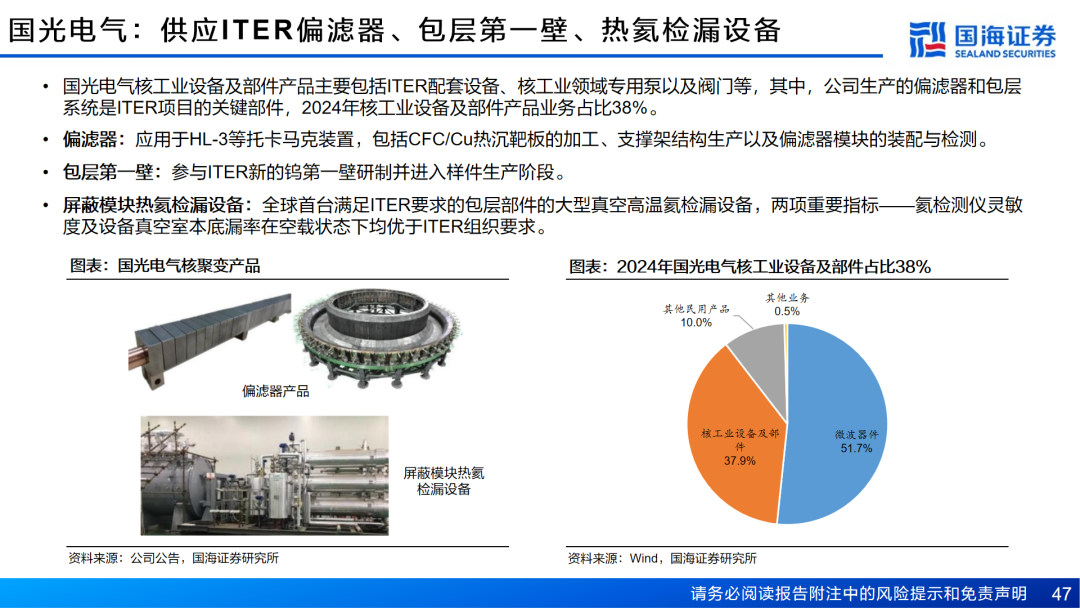 国光电气：供应ITER偏滤器、包层第一壁、热氦检漏设备

国海证券 SEALAND SECURITIES

• 国光电气核工业设备及部件产品主要包括ITER配套设备、核工业领域专用泵以及阀门等，其中，公司生产的偏滤器和包层系统是ITER项目的关键部件，2024年核工业设备及部件产品业务占比38%。

• 偏滤器：应用于HL-3等托卡马克装置，包括CFC/Cu热沉靶板的加工、支撑架结构生产以及偏滤器模块的装配与检测。

• 包层第一壁：参与ITER新的钨第一壁研制并进入样件生产阶段。

• 屏蔽模块热氦检漏设备：全球首台满足ITER要求的包层部件的大型真空高温氦检漏设备，两项重要指标——氦检测仪灵敏度及设备真空室本底漏率在空载状态下均优于ITER组织要求。

图表：国光电气核聚变产品

偏滤器产品

屏蔽模块热氦检漏设备

资料来源：公司公告，国海证券研究所

图表：2024年国光电气核工业设备及部件占比38%

其他民用产品 10.0%

其他业务 0.5%

核工业设备及部件 37.9%

微波器件 51.7%

资料来源：Wind，国海证券研究所

请务必阅读报告附注中的风险提示和免责声明 47